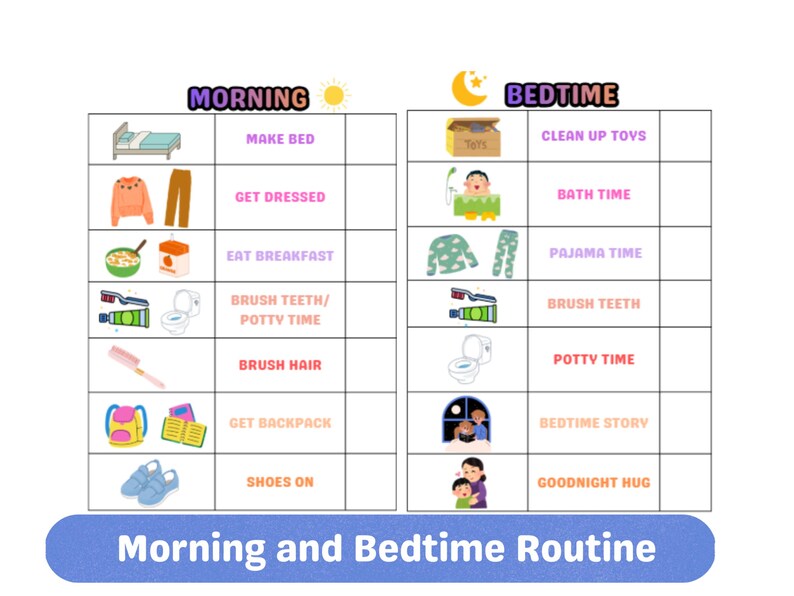 MORNING

| | | |
|---|---|---|
| | MAKE BED | |
| | GET DRESSED | |
| | EAT BREAKFAST | |
| | BRUSH TEETH/ POTTY TIME | |
| | BRUSH HAIR | |
| | GET BACKPACK | |
| | SHOES ON | |

BEDTIME

| | | |
|---|---|---|
| TOYS | CLEAN UP TOYS | |
| | BATH TIME | |
| | PAJAMA TIME | |
| | BRUSH TEETH | |
| | POTTY TIME | |
| | BEDTIME STORY | |
| | GOODNIGHT HUG | |

Morning and Bedtime Routine